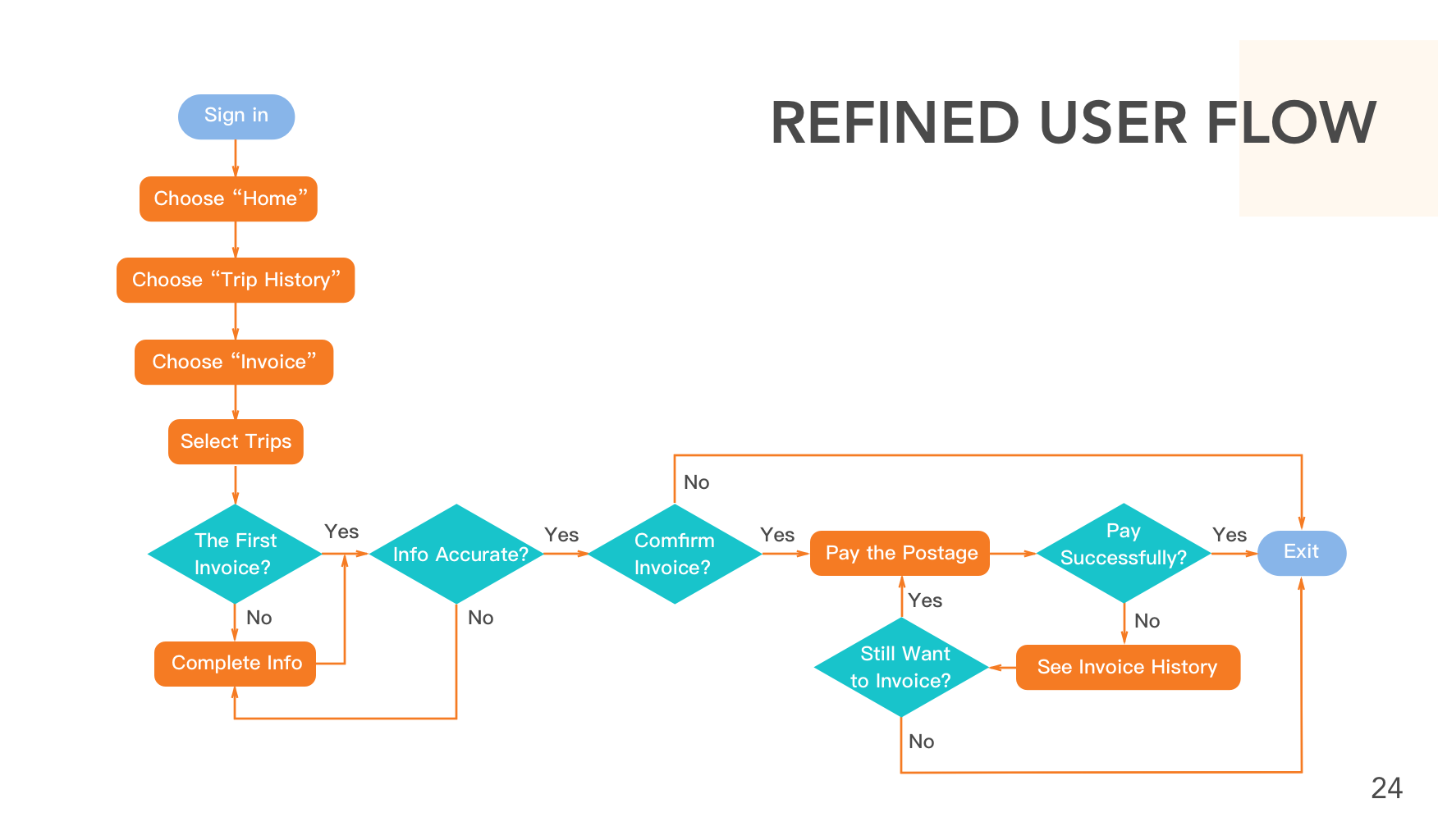 REFINED USER FLOW

Sign in

Choose “Home”

Choose “Trip History”

Choose “Invoice”

Select Trips

The First Invoice?

Yes

No

Complete Info

Info Accurate?

Yes

No

Comfirm Invoice?

No

Yes

Pay the Postage

Pay Successfully?

Yes

Exit

No

See Invoice History

Still Want to Invoice?

Yes

No

24